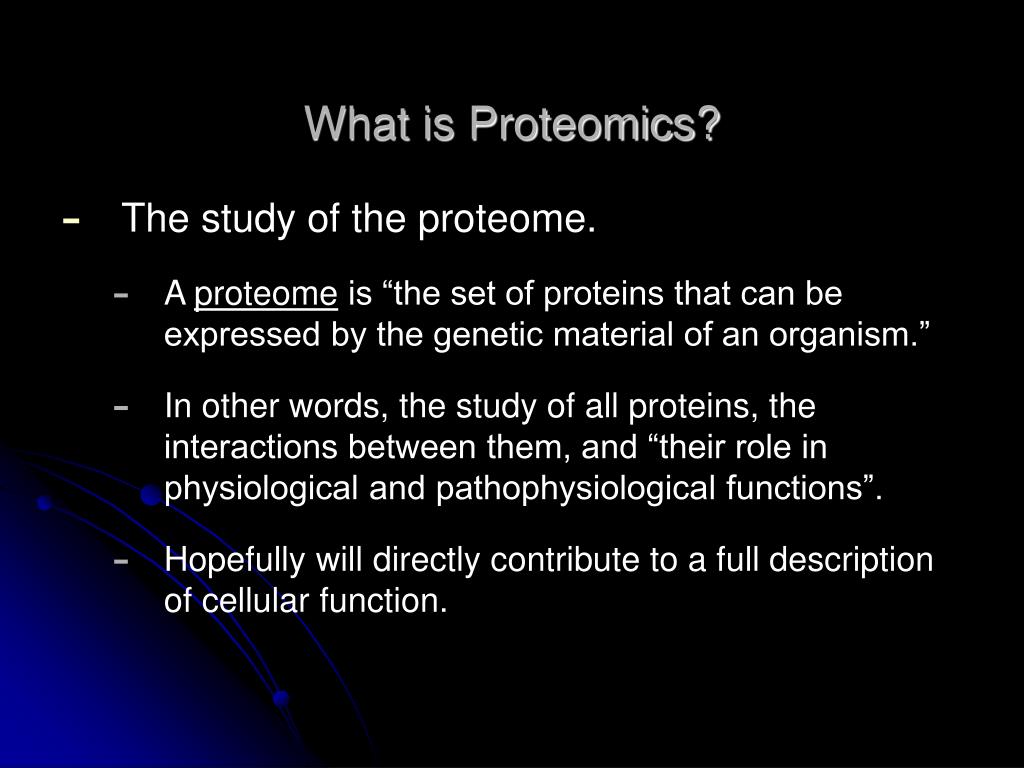 What is Proteomics?

- The study of the proteome.

- A proteome is “the set of proteins that can be expressed by the genetic material of an organism.”

- In other words, the study of all proteins, the interactions between them, and “their role in physiological and pathophysiological functions”.

- Hopefully will directly contribute to a full description of cellular function.